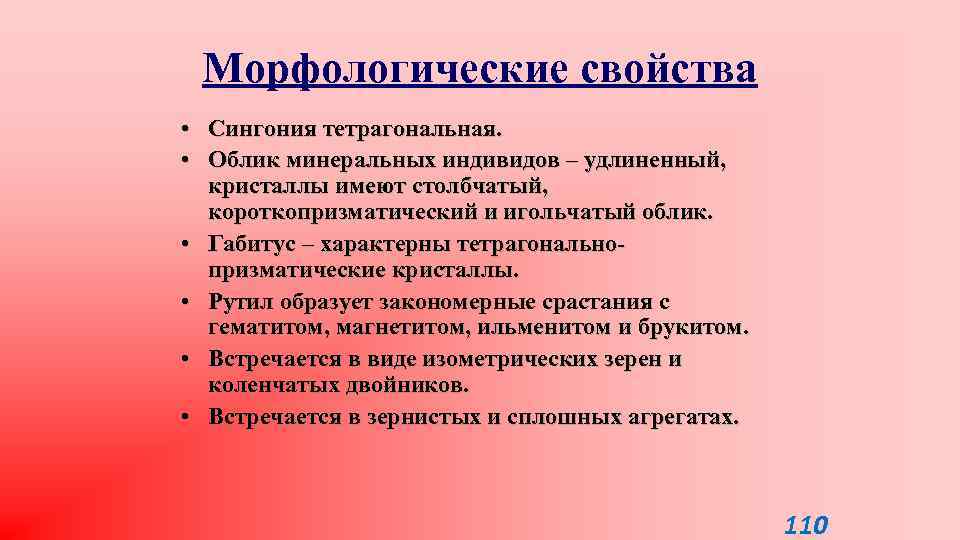 Морфологические свойства

• Сингония тетрагональная.
• Облик минеральных индивидов – удлиненный, кристаллы имеют столбчатый, короткопризматический и игольчатый облик.
• Габитус – характерны тетрагонально-призматические кристаллы.
• Рутил образует закономерные срастания с гематитом, магнетитом, ильменитом и брукитом.
• Встречается в виде изометрических зерен и коленчатых двойников.
• Встречается в зернистых и сплошных агрегатах.

110